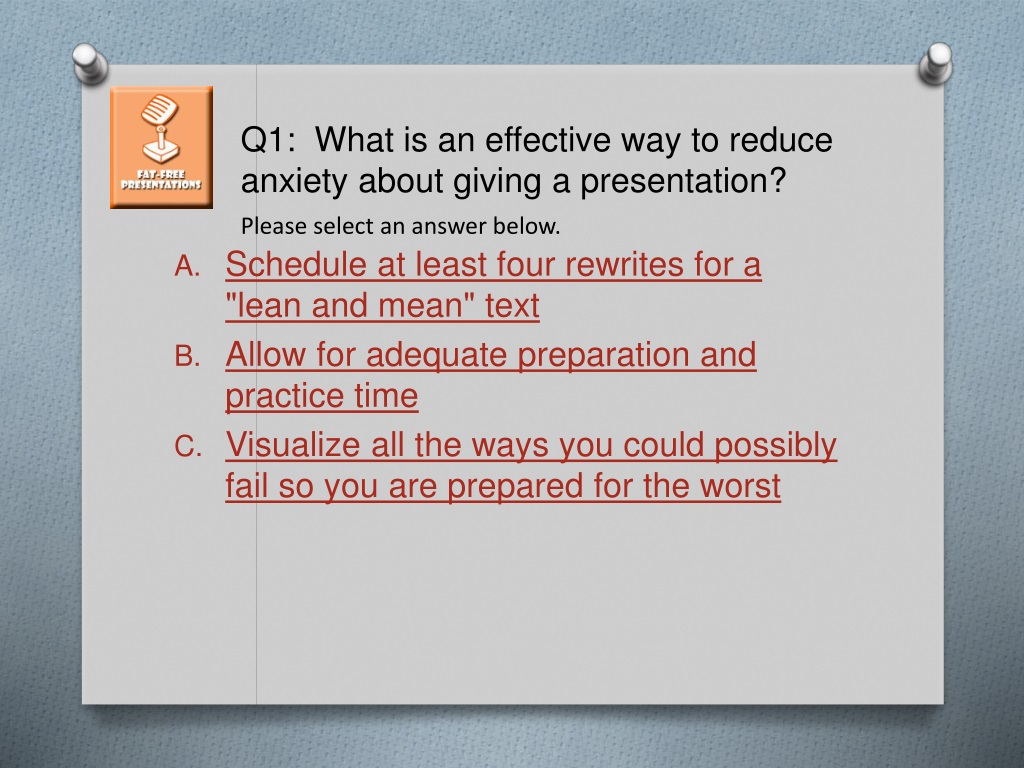 FAT-FREE PRESENTATIONS

Q1: What is an effective way to reduce anxiety about giving a presentation?

Please select an answer below.

A. Schedule at least four rewrites for a "lean and mean" text

B. Allow for adequate preparation and practice time

C. Visualize all the ways you could possibly fail so you are prepared for the worst